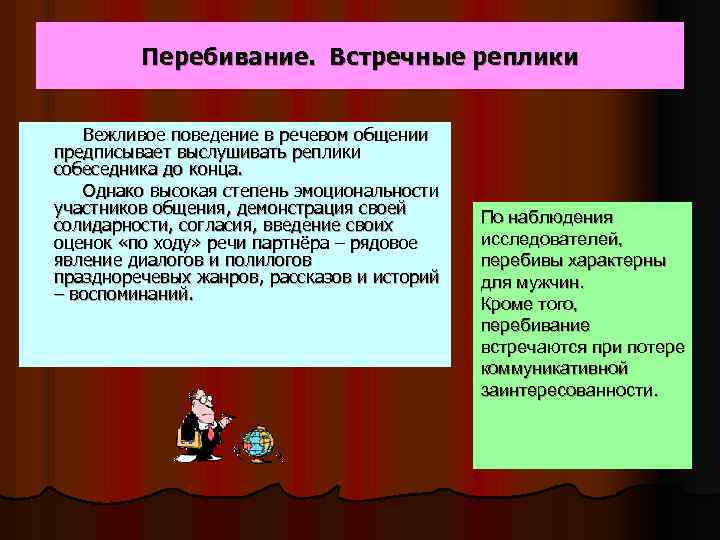 Перебивание. Встречные реплики

Вежливое поведение в речевом общении предписывает выслушивать реплики собеседника до конца.

Однако высокая степень эмоциональности участников общения, демонстрация своей солидарности, согласия, введение своих оценок «по ходу» речи партнёра – рядовое явление диалогов и полилогов праздноречевых жанров, рассказов и историй – воспоминаний.

По наблюдения исследователей, перебивы характерны для мужчин. Кроме того, перебивание встречаются при потере коммуникативной заинтересованности.